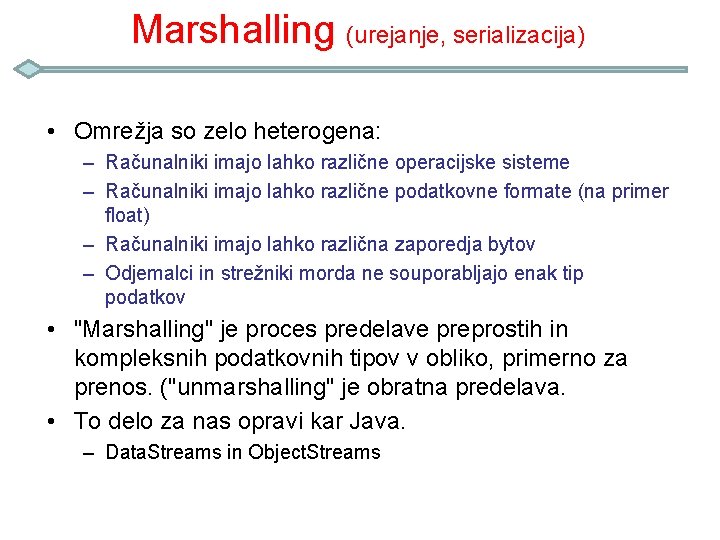 Marshalling (urejanje, serializacija)

• Omrežja so zelo heterogena:
– Računalniki imajo lahko različne operacijske sisteme
– Računalniki imajo lahko različne podatkovne formate (na primer float)
– Računalniki imajo lahko različna zaporedja bytov
– Odjemalci in strežniki morda ne souporabljajo enak tip podatkov

• "Marshalling" je proces predelave preprostih in kompleksnih podatkovnih tipov v obliko, primerno za prenos. ("unmarshalling" je obratna predelava.

• To delo za nas opravi kar Java.
– DataStreams in ObjectStreams